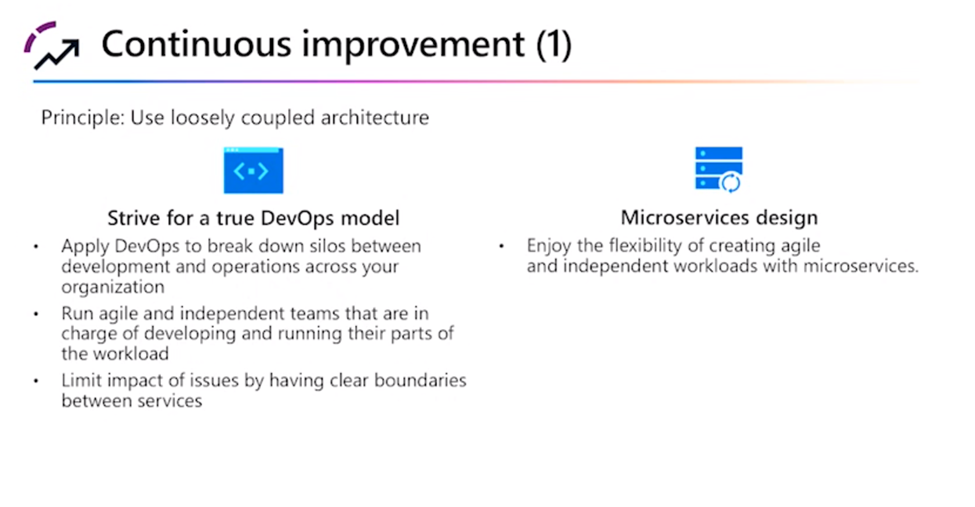 Continuous improvement (1)

Principle: Use loosely coupled architecture

Strive for a true DevOps model

• Apply DevOps to break down silos between development and operations across your organization

• Run agile and independent teams that are in charge of developing and running their parts of the workload

• Limit impact of issues by having clear boundaries between services

Microservices design

• Enjoy the flexibility of creating agile and independent workloads with microservices.